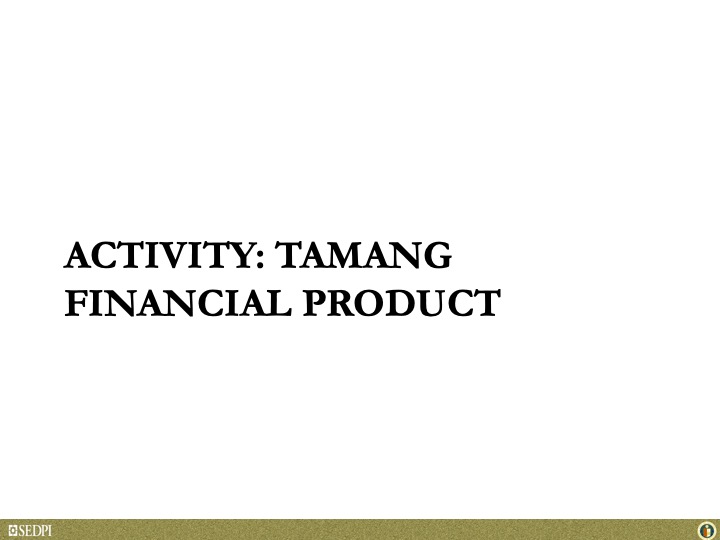 ACTIVITY: TAMANG FINANCIAL PRODUCT

SEDPI